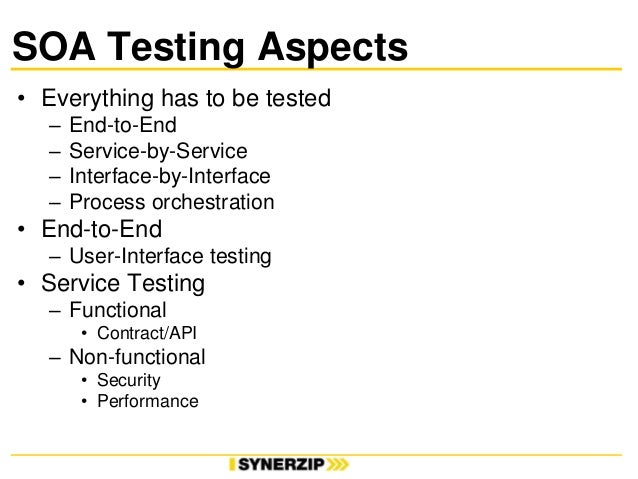 SOA Testing Aspects

• Everything has to be tested
– End-to-End
– Service-by-Service
– Interface-by-Interface
– Process orchestration
• End-to-End
– User-Interface testing
• Service Testing
– Functional
• Contract/API
– Non-functional
• Security
• Performance

SYNERZIP